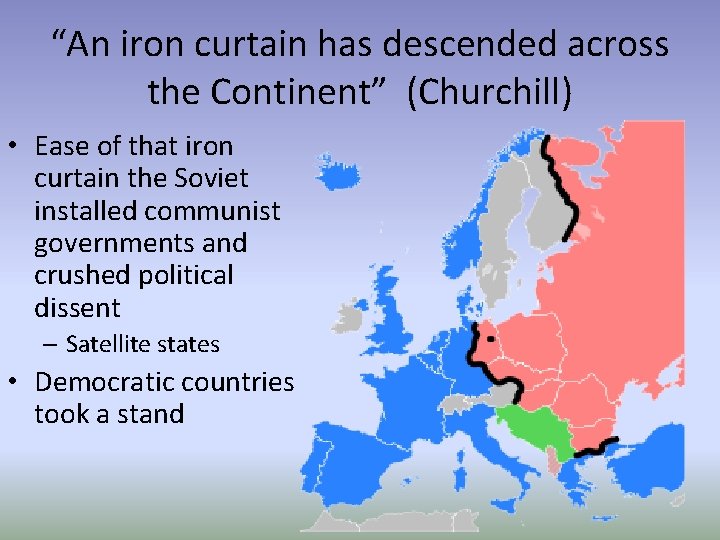 “An iron curtain has descended across the Continent” (Churchill)

• Ease of that iron curtain the Soviet installed communist governments and crushed political dissent
– Satellite states
• Democratic countries took a stand